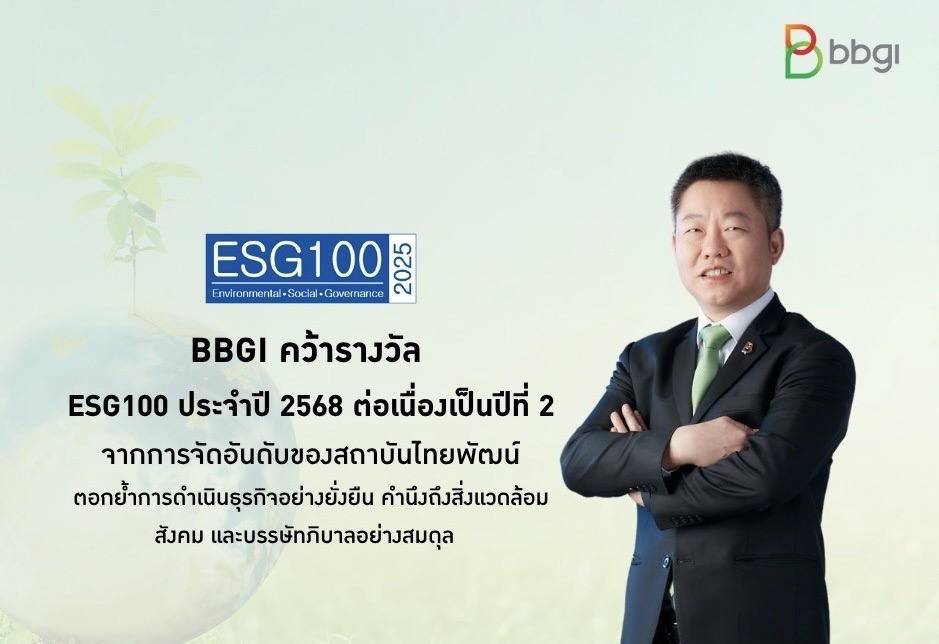 bbgi

ESG100 2025
Environmental • Social • Governance

BBGI คว้ารางวัล
ESG100 ประจำปี 2568 ต่อเนื่องเป็นปีที่ 2
จากการจัดอันดับของสถาบันไทยพัฒน์
ตอกย้ำการดำเนินธุรกิจอย่างยั่งยืน คำนึงถึงสิ่งแวดล้อม
สังคม และบรรษัทภิบาลอย่างสมดุล